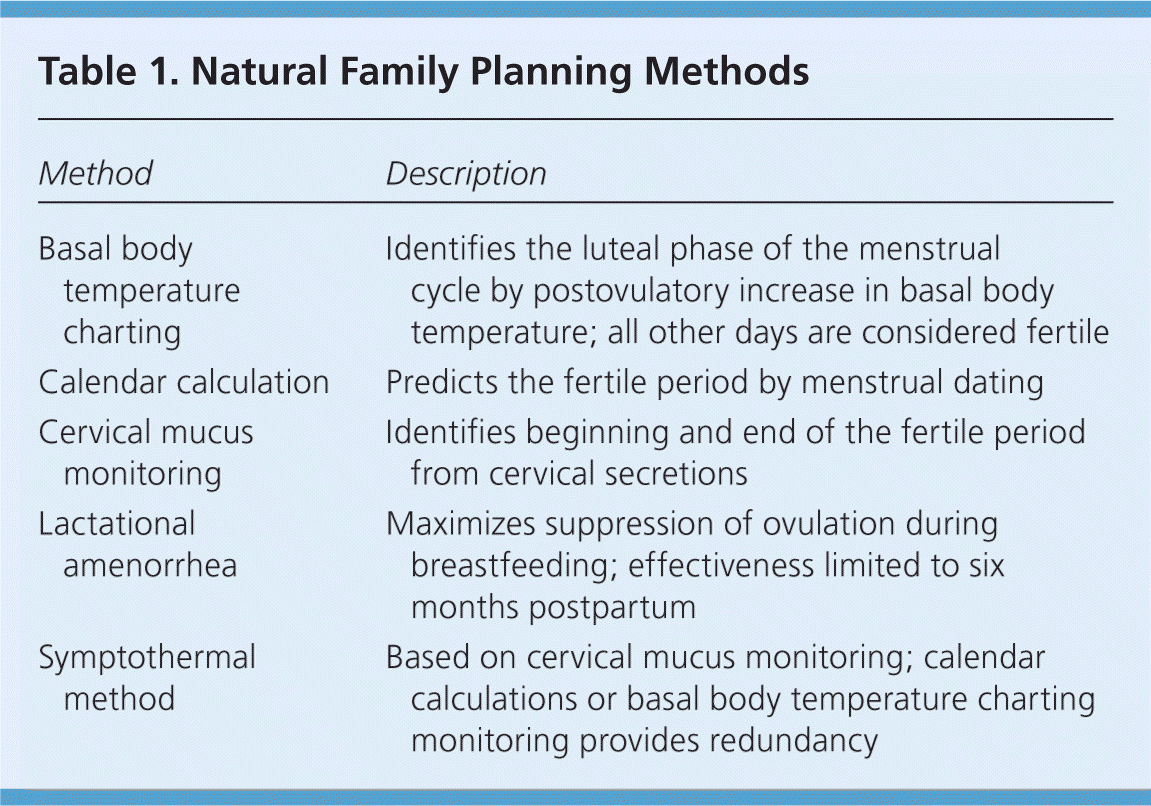 Table 1. Natural Family Planning Methods

| Method | Description |
|---|---|
| Basal body temperature charting | Identifies the luteal phase of the menstrual cycle by postovulatory increase in basal body temperature; all other days are considered fertile |
| Calendar calculation | Predicts the fertile period by menstrual dating |
| Cervical mucus monitoring | Identifies beginning and end of the fertile period from cervical secretions |
| Lactational amenorrhea | Maximizes suppression of ovulation during breastfeeding; effectiveness limited to six months postpartum |
| Symptothermal method | Based on cervical mucus monitoring; calendar calculations or basal body temperature charting monitoring provides redundancy |